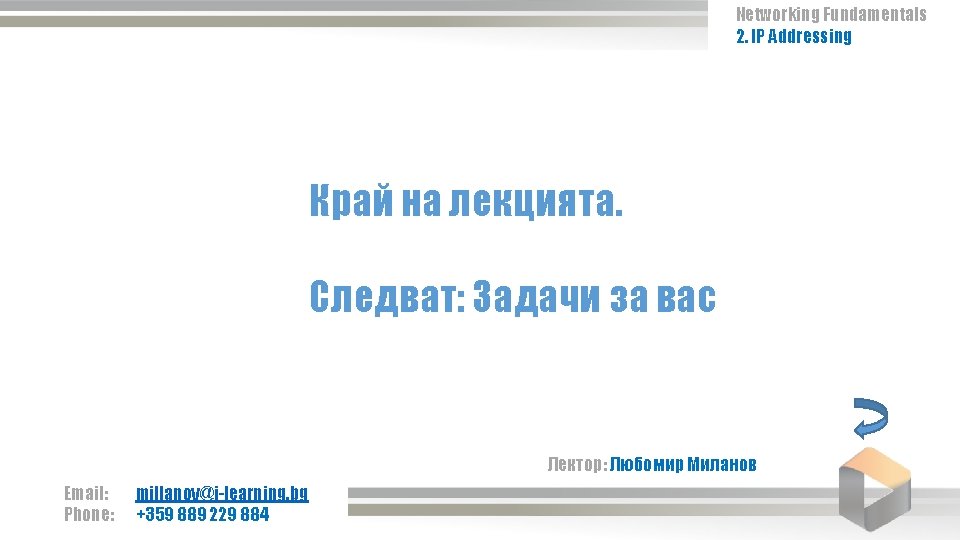 Networking Fundamentals
2. IP Addressing

Край на лекцията.

Следват: Задачи за вас

Лектор: Любомир Миланов

Email: millanov@i-learning.bg
Phone: +359 889 229 884